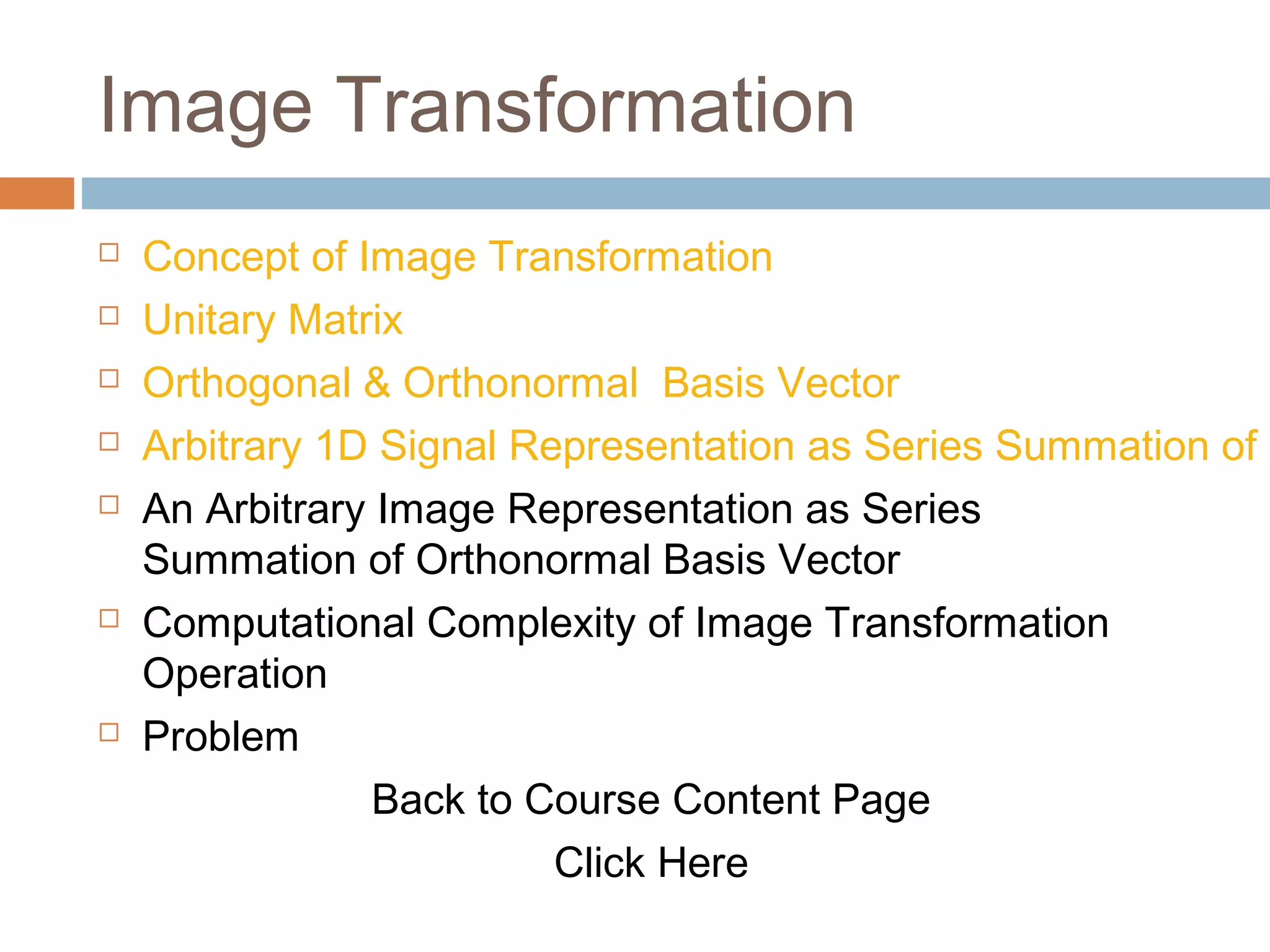 Image Transformation

□ Concept of Image Transformation
□ Unitary Matrix
□ Orthogonal & Orthonormal Basis Vector
□ Arbitrary 1D Signal Representation as Series Summation of
□ An Arbitrary Image Representation as Series Summation of Orthonormal Basis Vector
□ Computational Complexity of Image Transformation Operation
□ Problem

Back to Course Content Page

Click Here